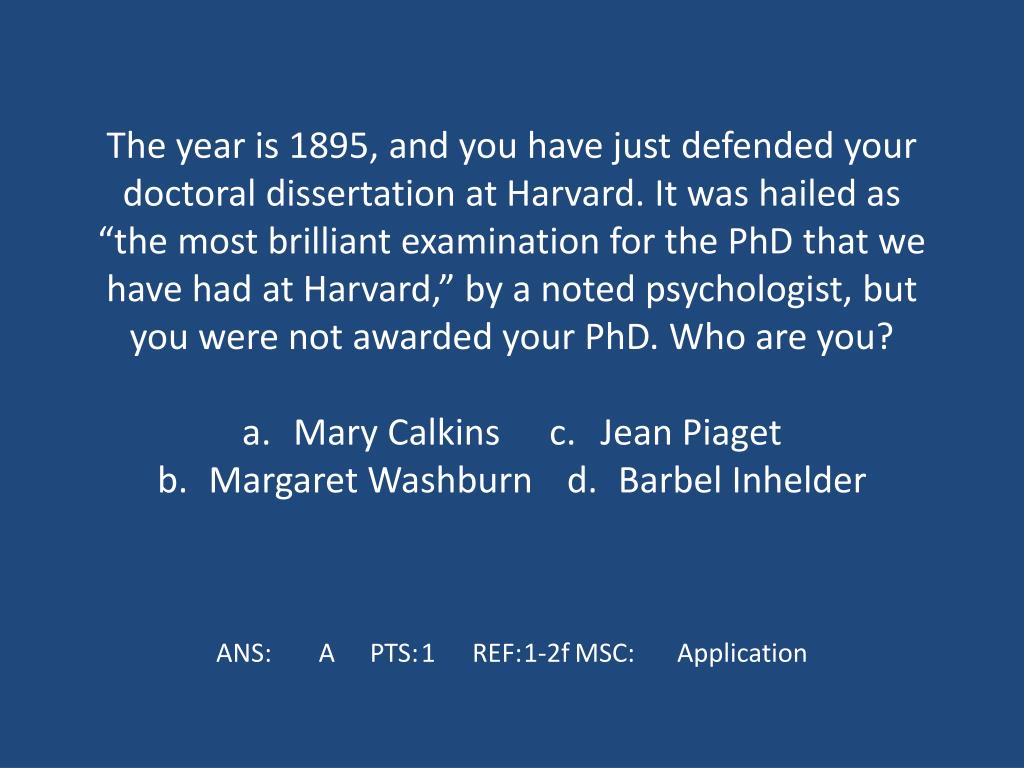 The year is 1895, and you have just defended your doctoral dissertation at Harvard. It was hailed as “the most brilliant examination for the PhD that we have had at Harvard,” by a noted psychologist, but you were not awarded your PhD. Who are you?

a. Mary Calkins c. Jean Piaget
b. Margaret Washburn d. Barbel Inhelder

ANS: A PTS: 1 REF: 1-2f MSC: Application